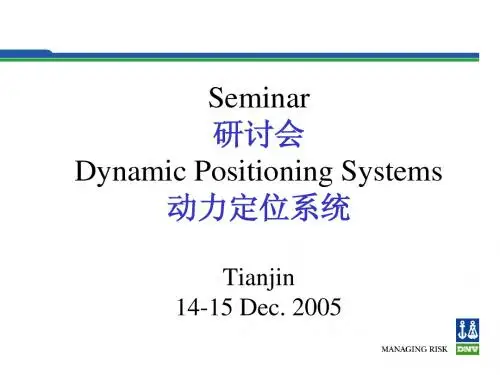 Seminar
研讨会
Dynamic Positioning Systems
动力定位系统

Tianjin
14-15 Dec. 2005

MANAGING RISK
DNV